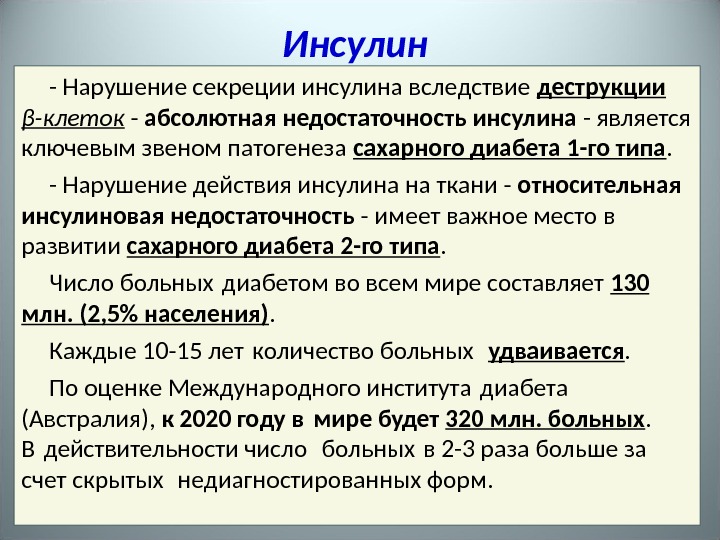 Инсулин

- Нарушение секреции инсулина вследствие деструкции β-клеток - абсолютная недостаточность инсулина - является ключевым звеном патогенеза сахарного диабета 1-го типа.

- Нарушение действия инсулина на ткани - относительная инсулиновая недостаточность - имеет важное место в развитии сахарного диабета 2-го типа.

Число больных диабетом во всем мире составляет 130 млн. (2,5% населения).

Каждые 10-15 лет количество больных удваивается.

По оценке Международного института диабета (Австралия), к 2020 году в мире будет 320 млн. больных. В действительности число больных в 2-3 раза больше за счет скрытых недиагностированных форм.